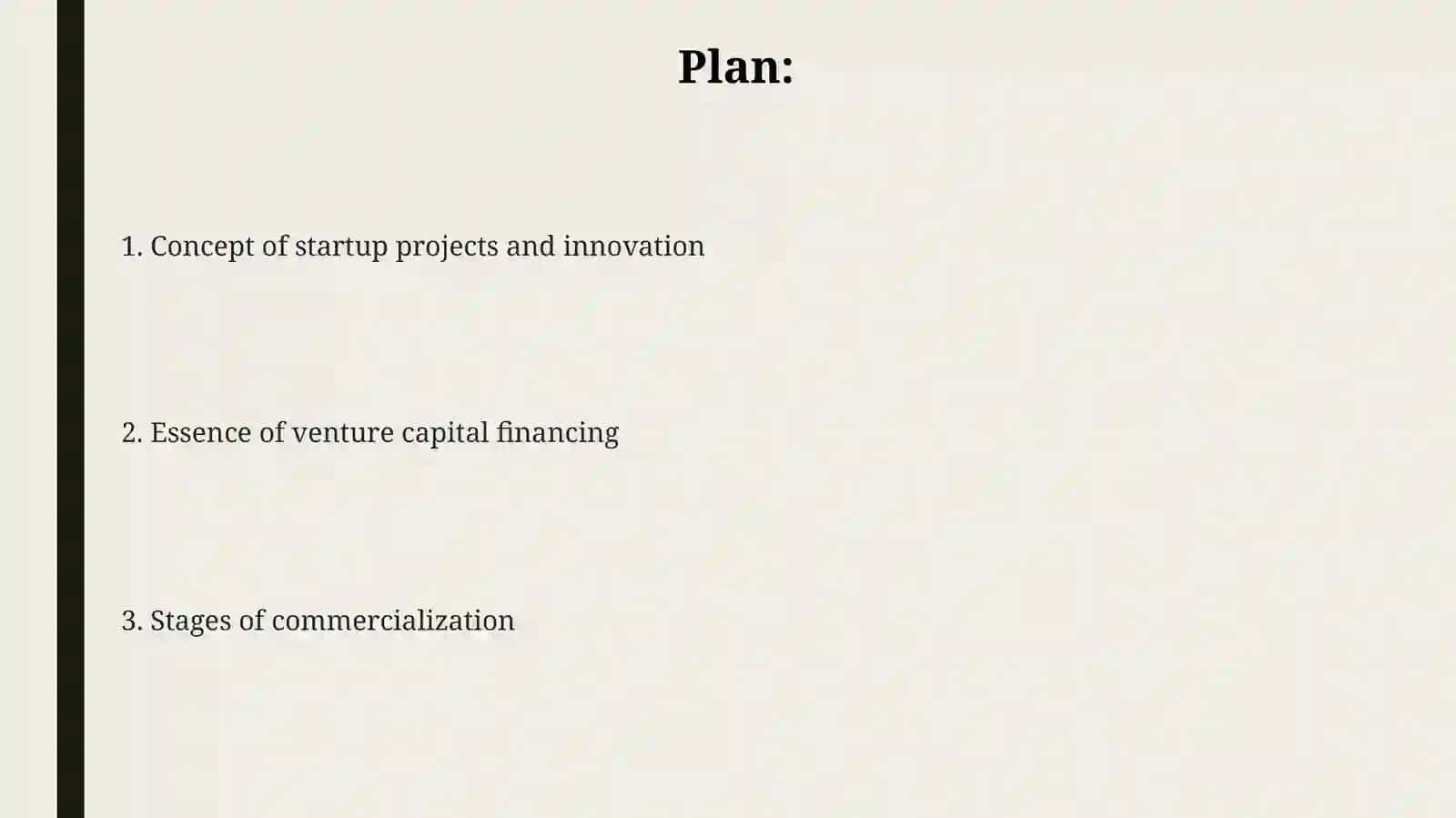 Plan:

1. Concept of startup projects and innovation

2. Essence of venture capital financing

3. Stages of commercialization